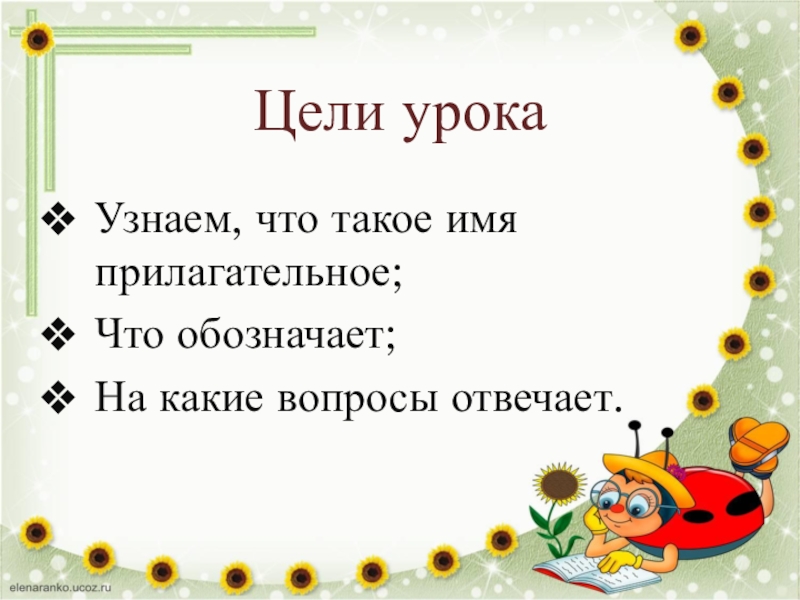 Цели урока

❖ Узнаем, что такое имя прилагательное;
❖ Что обозначает;
❖ На какие вопросы отвечает.

elenaranko.ucoz.ru